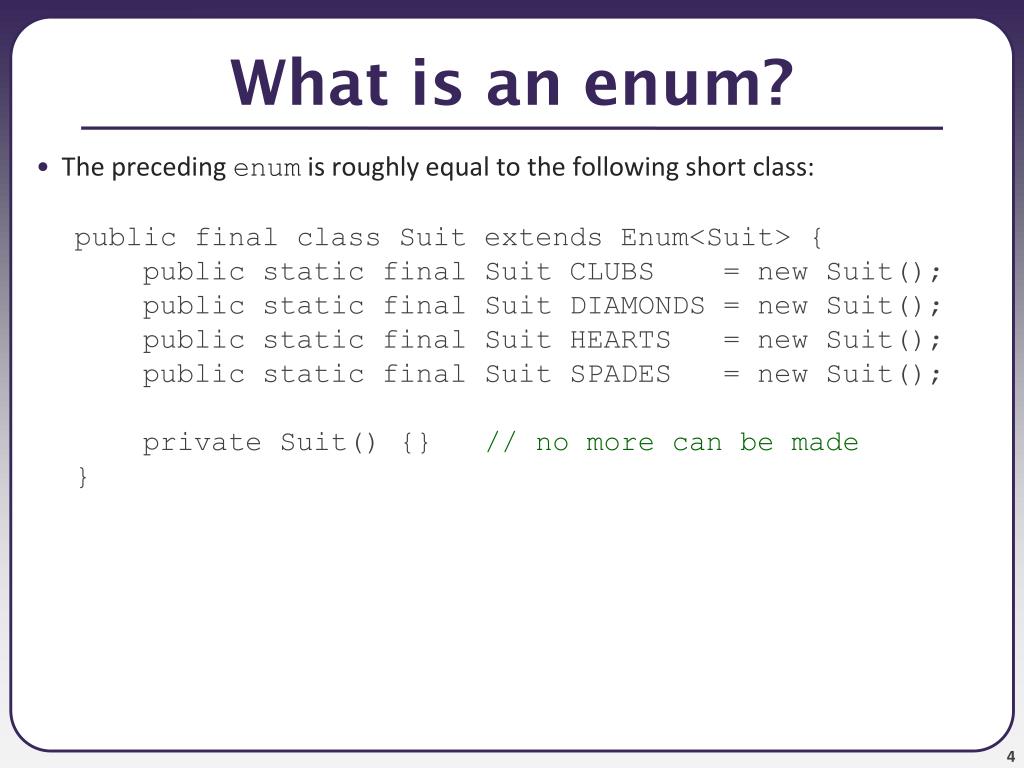 What is an enum?

• The preceding enum is roughly equal to the following short class:

public final class Suit extends Enum<Suit> {
    public static final Suit CLUBS    = new Suit();
    public static final Suit DIAMONDS = new Suit();
    public static final Suit HEARTS   = new Suit();
    public static final Suit SPADES   = new Suit();

    private Suit() {}   // no more can be made
}

4